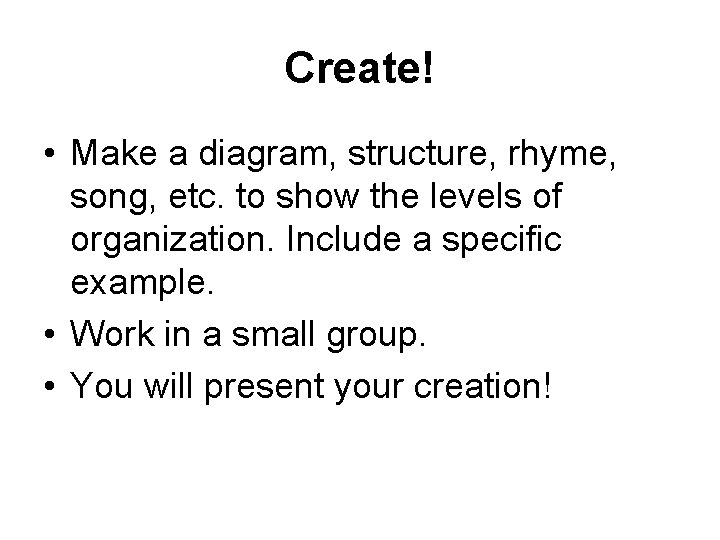 Create!

• Make a diagram, structure, rhyme, song, etc. to show the levels of organization. Include a specific example.
• Work in a small group.
• You will present your creation!